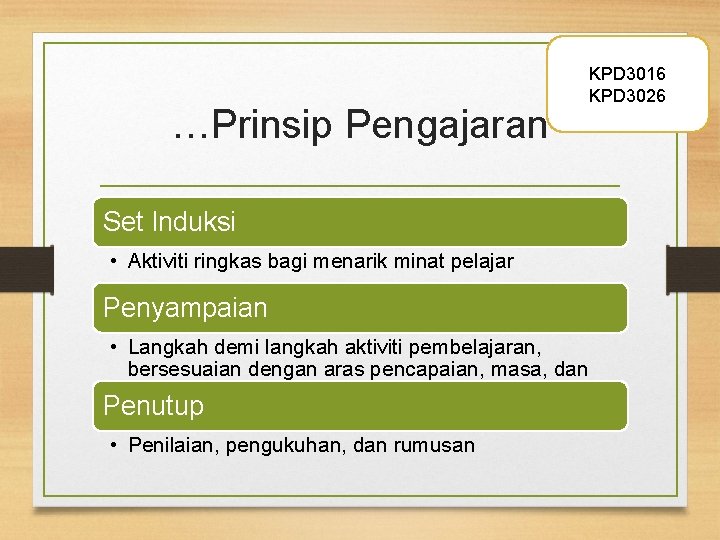 KPD3016
KPD3026

…Prinsip Pengajaran

Set Induksi

• Aktiviti ringkas bagi menarik minat pelajar

Penyampaian

• Langkah demi langkah aktiviti pembelajaran, bersesuaian dengan aras pencapaian, masa, dan

Penutup

• Penilaian, pengukuhan, dan rumusan